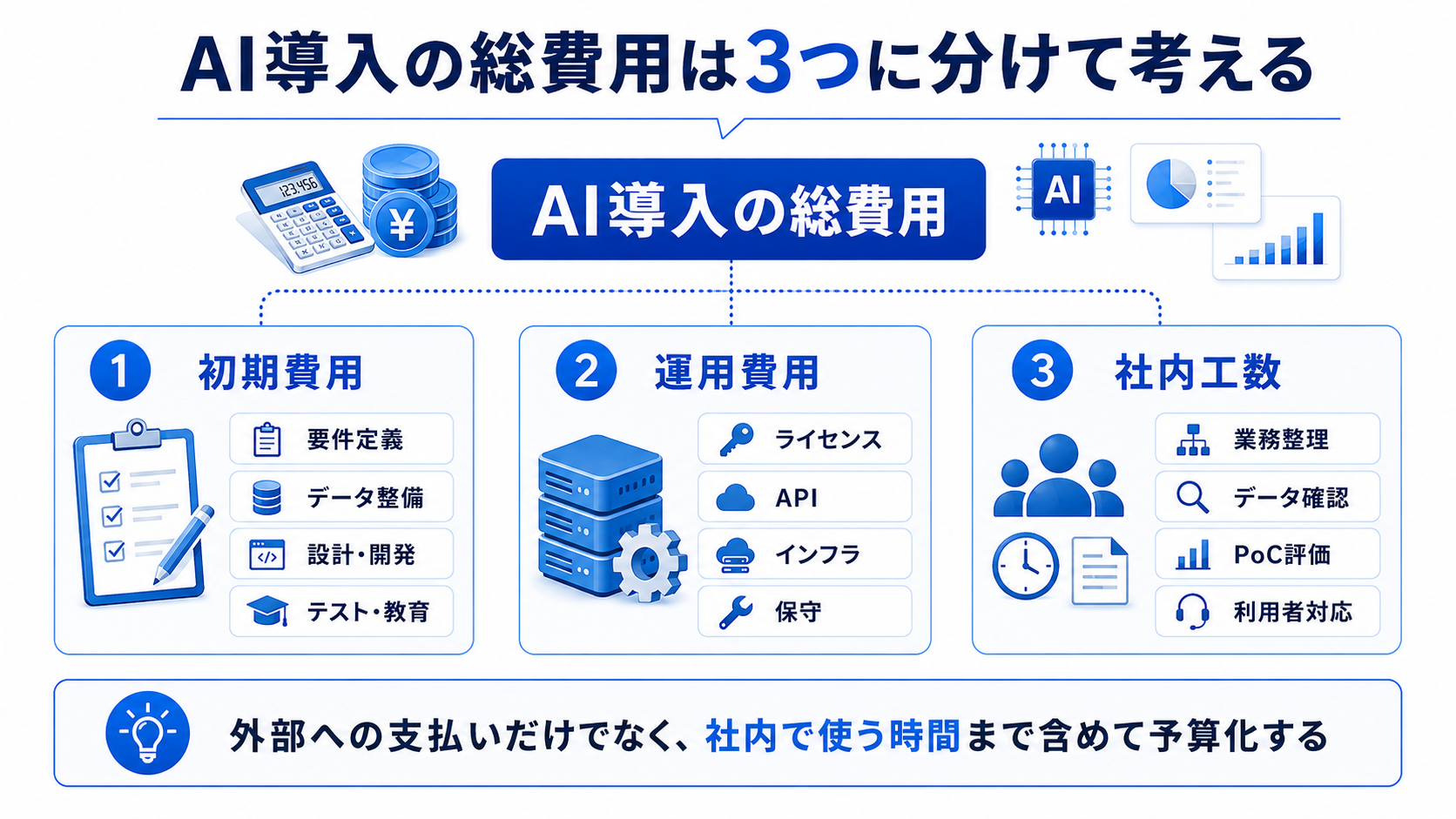 AI導入の総費用は3つに分けて考える

123,456

¥

AI導入の総費用

AI

1 初期費用

要件定義

データ整備

設計・開発

テスト・教育

2 運用費用

ライセンス

API

インフラ

保守

3 社内工数

業務整理

データ確認

PoC評価

利用者対応

外部への支払いだけでなく、社内で使う時間まで含めて予算化する